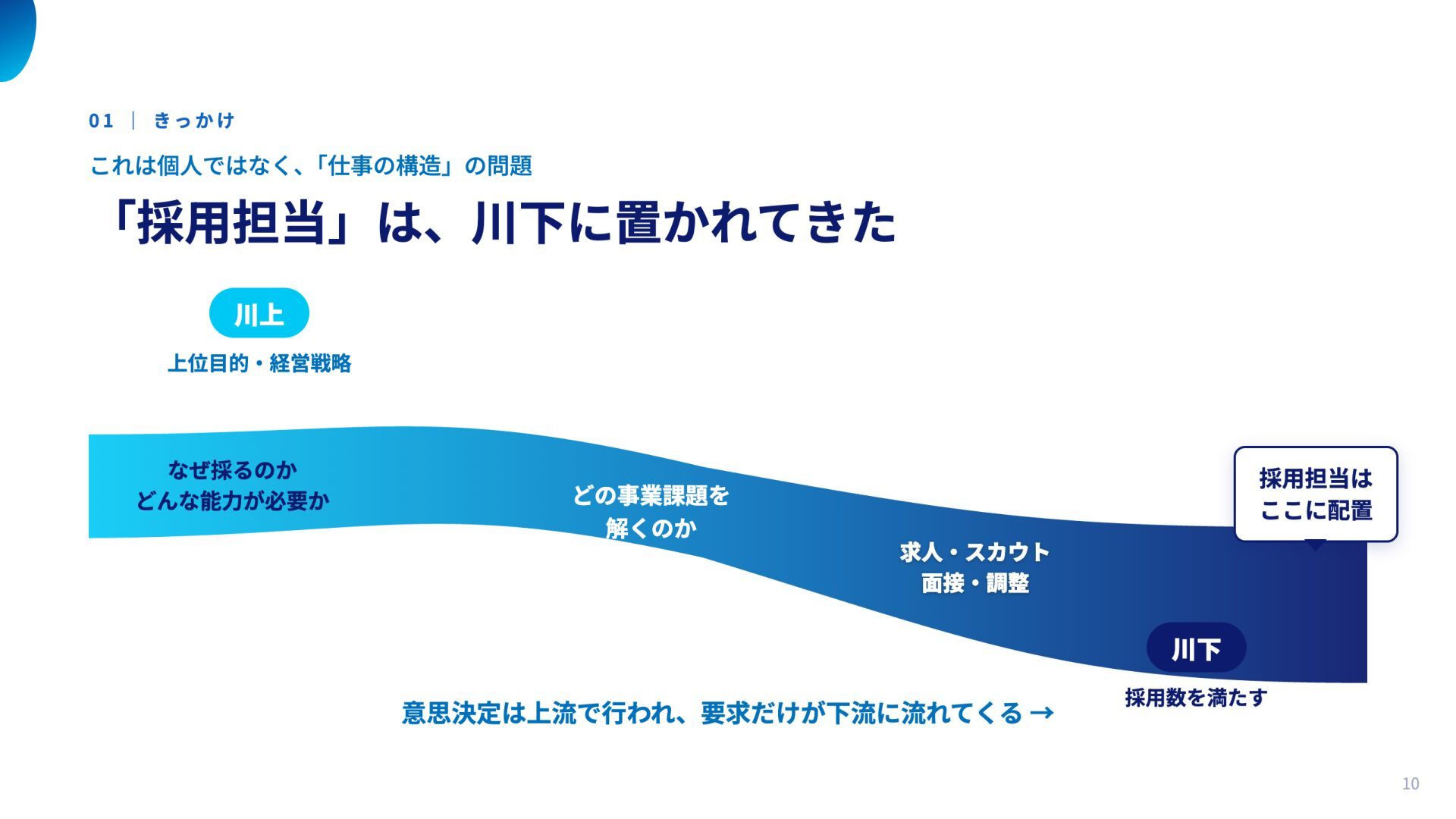 01 | きっかけ

これは個人ではなく、「仕事の構造」の問題

「採用担当」は、川下に置かれてきた

川上

上位目的・経営戦略

なぜ採るのか
どんな能力が必要か

どの事業課題を
解くのか

求人・スカウト
面接・調整

採用担当は
ここに配置

川下

採用数を満たす

意思決定は上流で行われ、要求だけが下流に流れてくる →

10